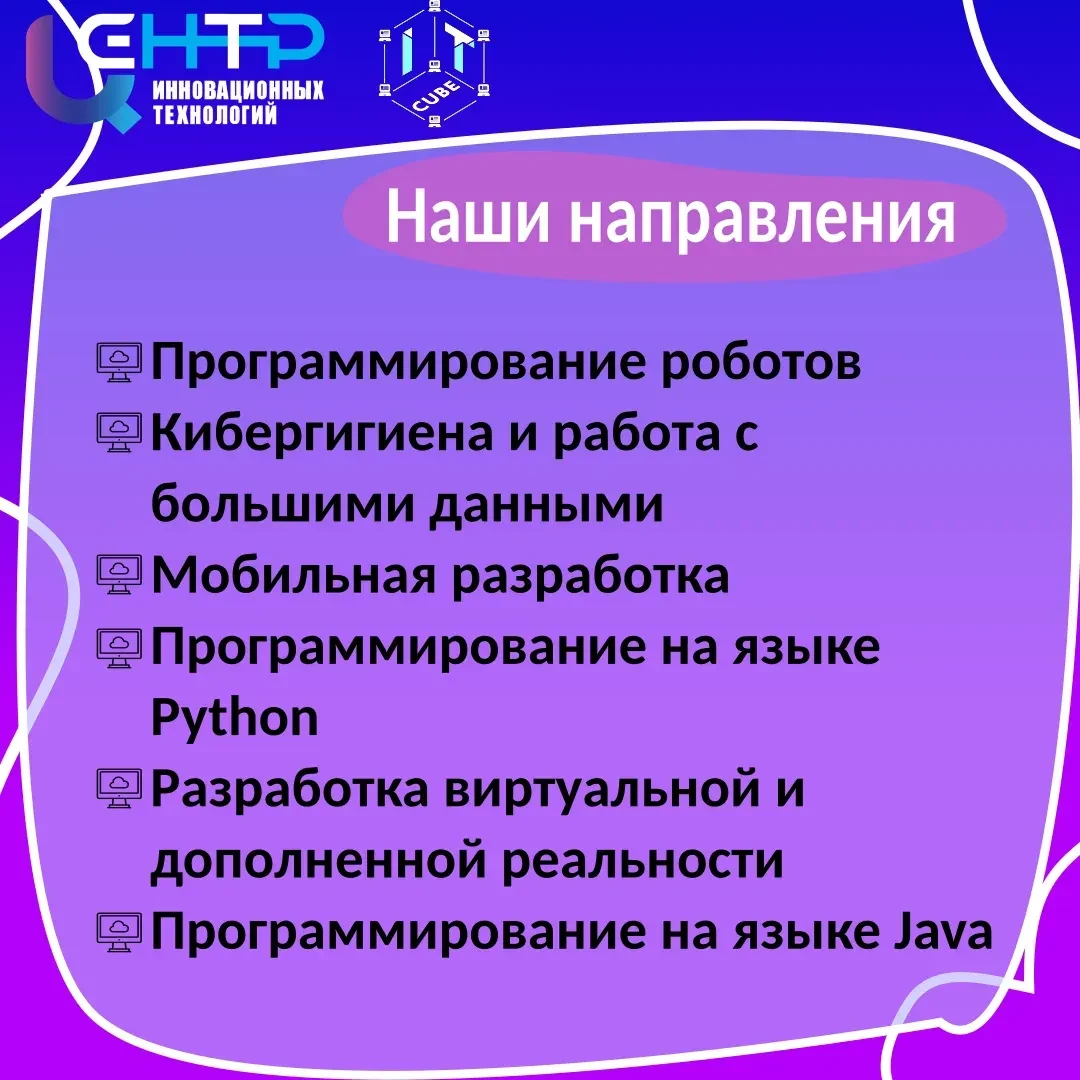 ЦЕНТР
ИННОВАЦИОННЫХ ТЕХНОЛОГИЙ

IT CUBE

Наши направления

Программирование роботов
Кибергигиена и работа с большими данными
Мобильная разработка
Программирование на языке Python
Разработка виртуальной и дополненной реальности
Программирование на языке Java